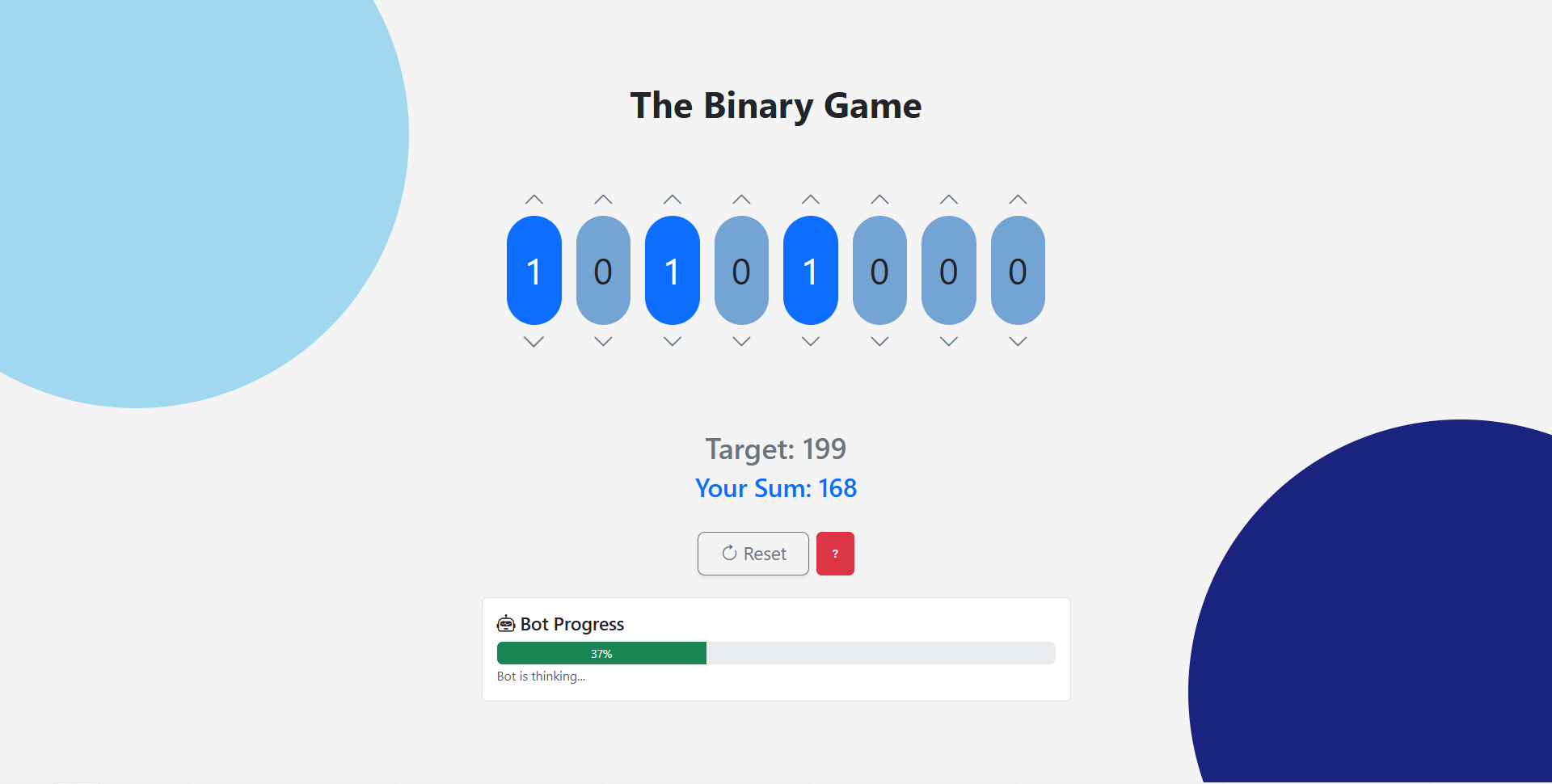 The Binary Game

1 0 1 0 1 0 0 0

Target: 199
Your Sum: 168

Reset ?

Bot Progress
37%
Bot is thinking...